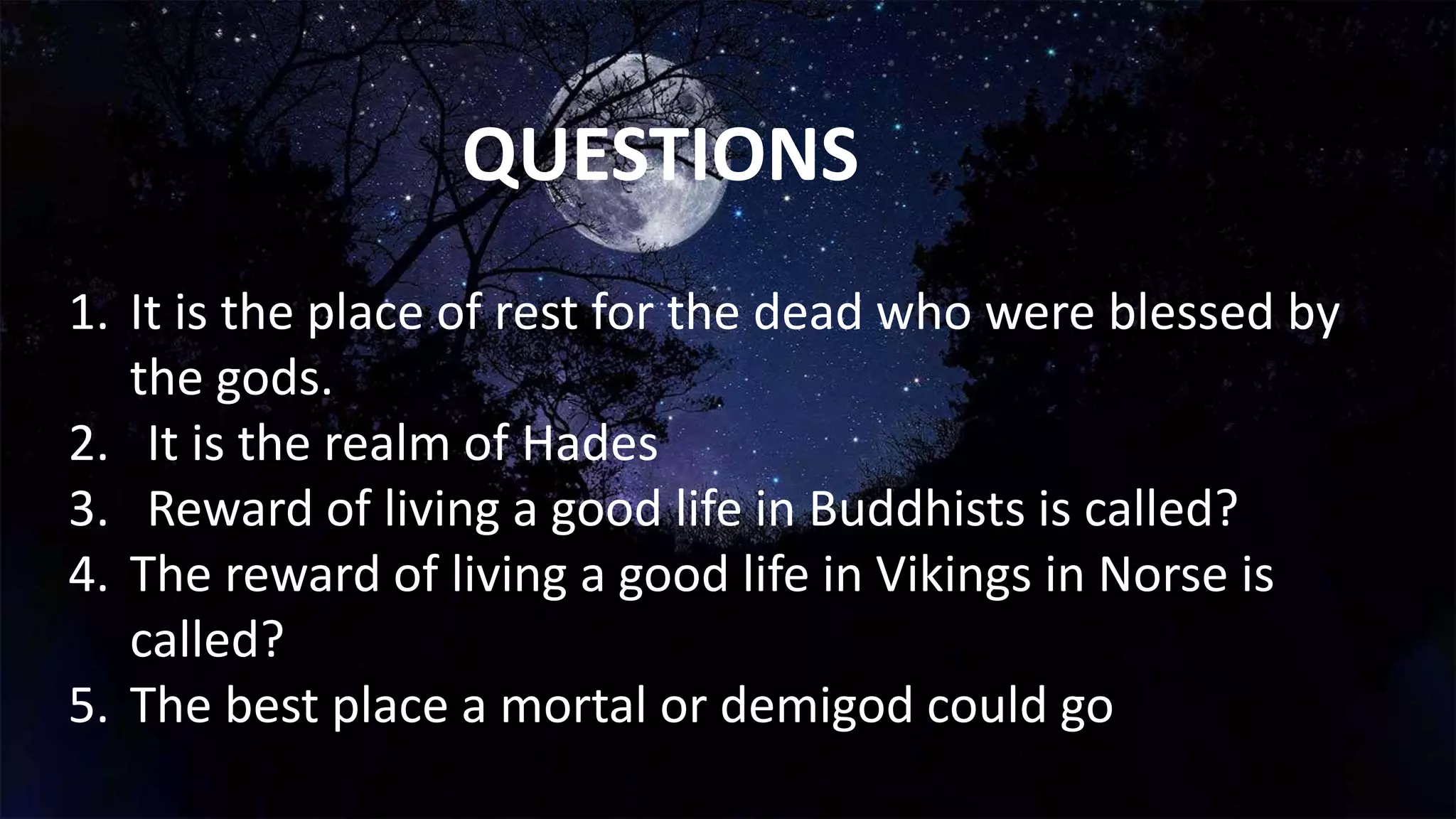 QUESTIONS

1. It is the place of rest for the dead who were blessed by the gods.
2. It is the realm of Hades
3. Reward of living a good life in Buddhists is called?
4. The reward of living a good life in Vikings in Norse is called?
5. The best place a mortal or demigod could go